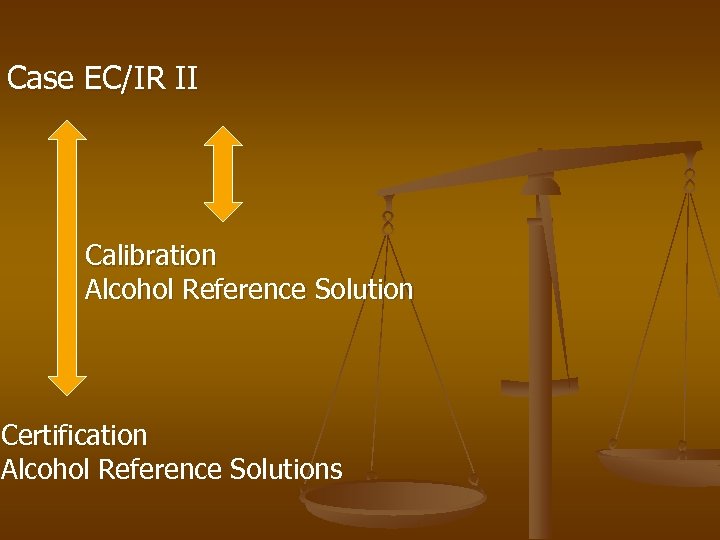 Case EC/IR II

Calibration
Alcohol Reference Solution

Certification
Alcohol Reference Solutions